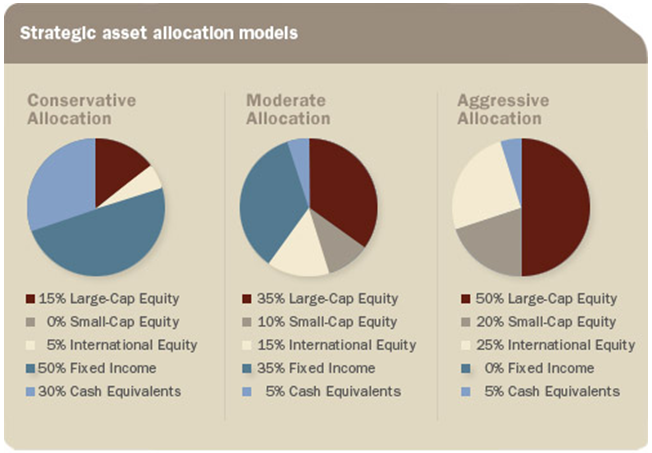 Strategic asset allocation models

Conservative Allocation

15% Large-Cap Equity
0% Small-Cap Equity
5% International Equity
50% Fixed Income
30% Cash Equivalents

Moderate Allocation

35% Large-Cap Equity
10% Small-Cap Equity
15% International Equity
35% Fixed Income
5% Cash Equivalents

Aggressive Allocation

50% Large-Cap Equity
20% Small-Cap Equity
25% International Equity
0% Fixed Income
5% Cash Equivalents